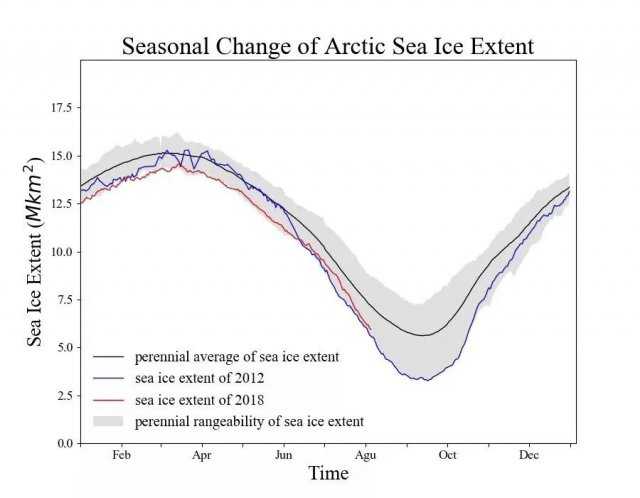 Seasonal Change of Arctic Sea Ice Extent

Sea Ice Extent ($Mkm^2$)

17.5
15.0
12.5
10.0
7.5
5.0
2.5
0.0

perennial average of sea ice extent
sea ice extent of 2012
sea ice extent of 2018
perennial rangeability of sea ice extent

Feb
Apr
Jun
Agu
Oct
Dec

Time